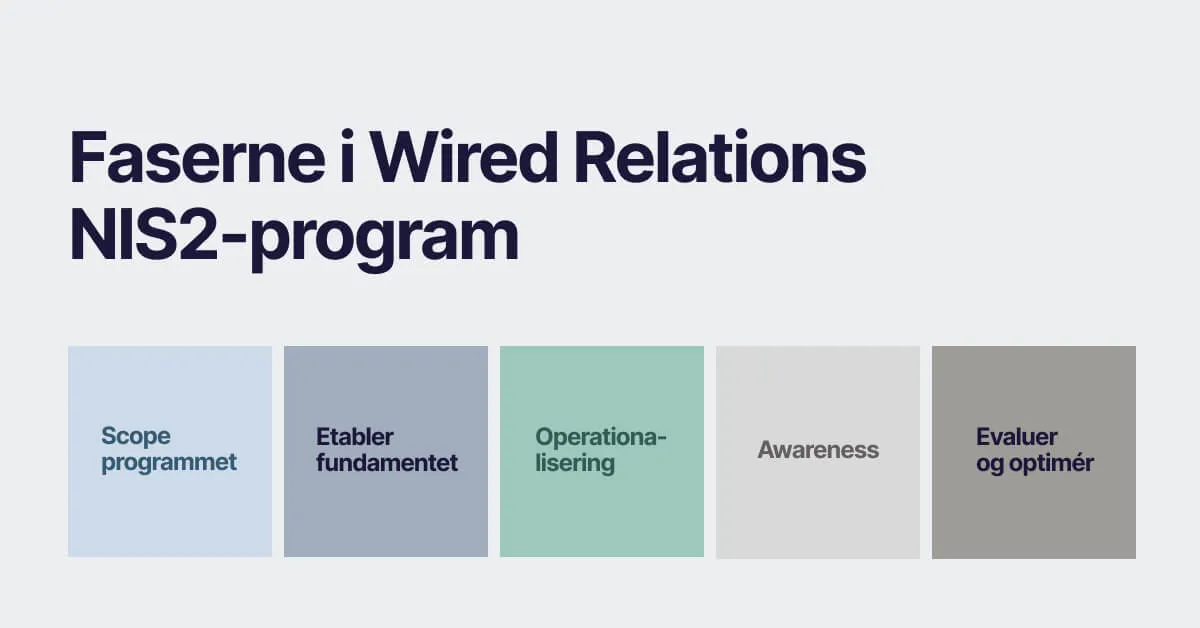 Faserne i Wired Relations NIS2-program

Scope programmet

Etabler fundamentet

Operationalisering

Awareness

Evaluer og optimér